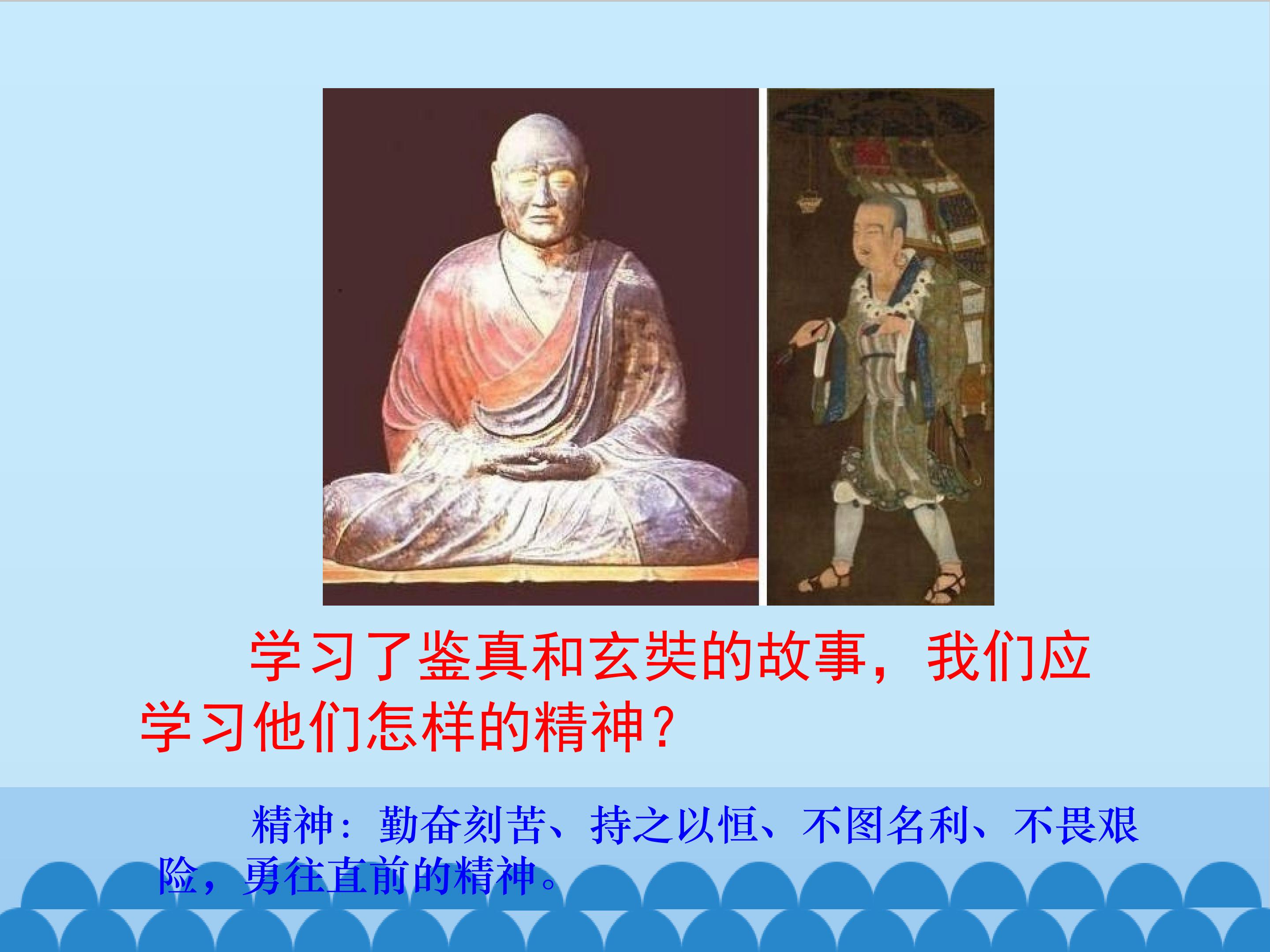 学习了鉴真和玄奘的故事，我们应学习他们怎样的精神？

精神：勤奋刻苦、持之以恒、不图名利、不畏艰险，勇往直前的精神。